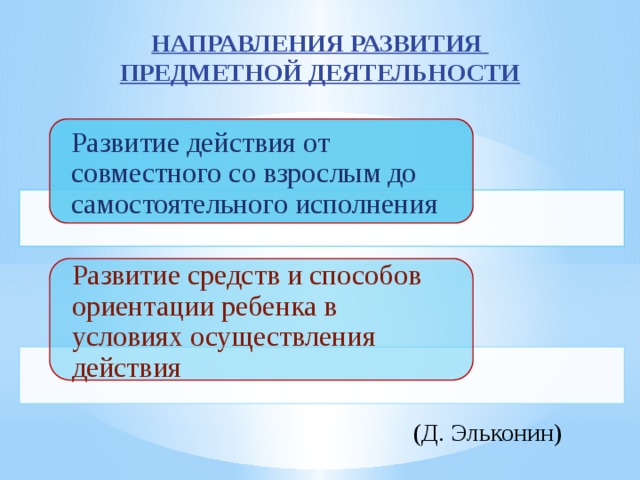 НАПРАВЛЕНИЯ РАЗВИТИЯ ПРЕДМЕТНОЙ ДЕЯТЕЛЬНОСТИ

Развитие действия от совместного со взрослым до самостоятельного исполнения

Развитие средств и способов ориентации ребенка в условиях осуществления действия

(Д. Эльконин)